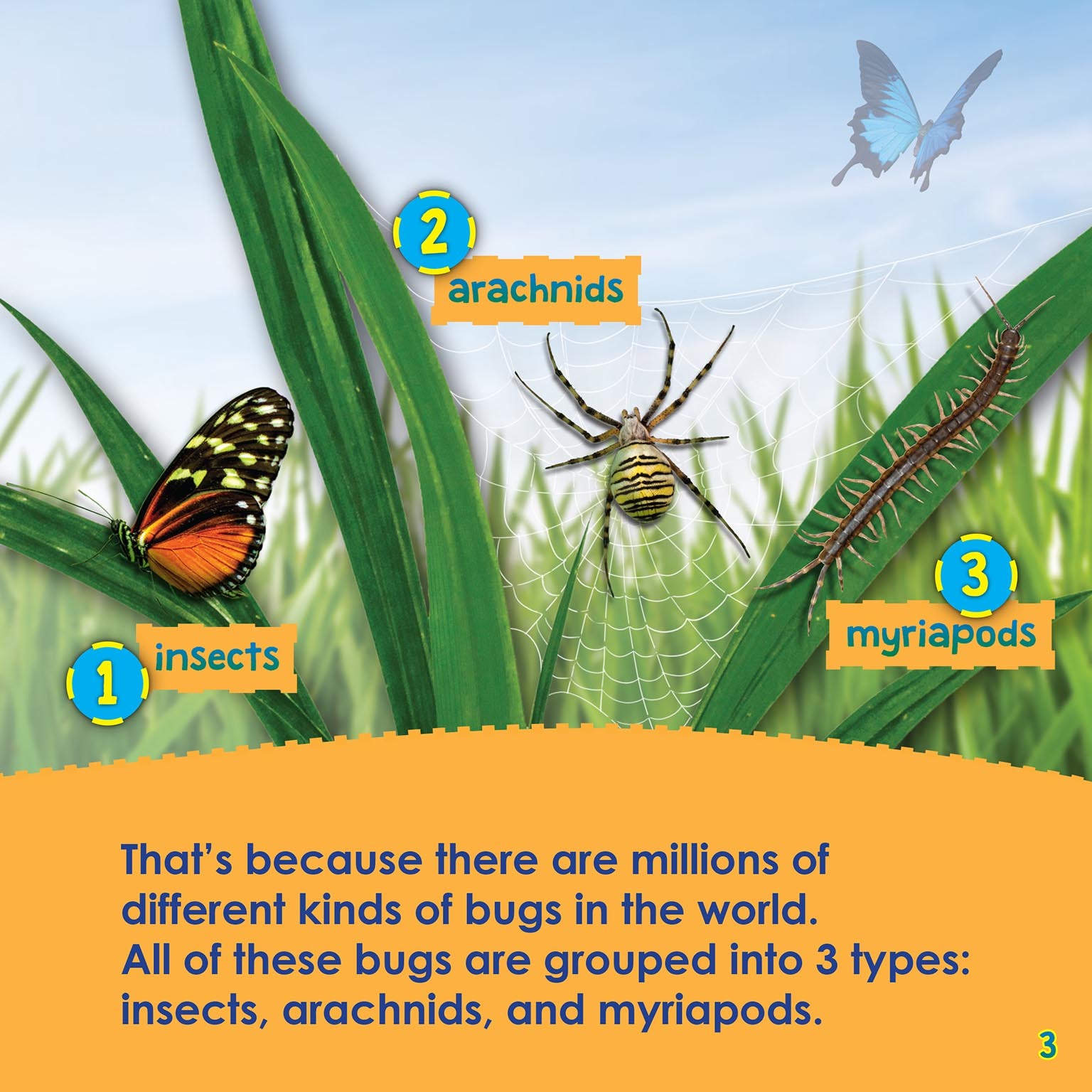 2
arachnids

1
insects

3
myriapods

That's because there are millions of different kinds of bugs in the world. All of these bugs are grouped into 3 types: insects, arachnids, and myriapods.

3